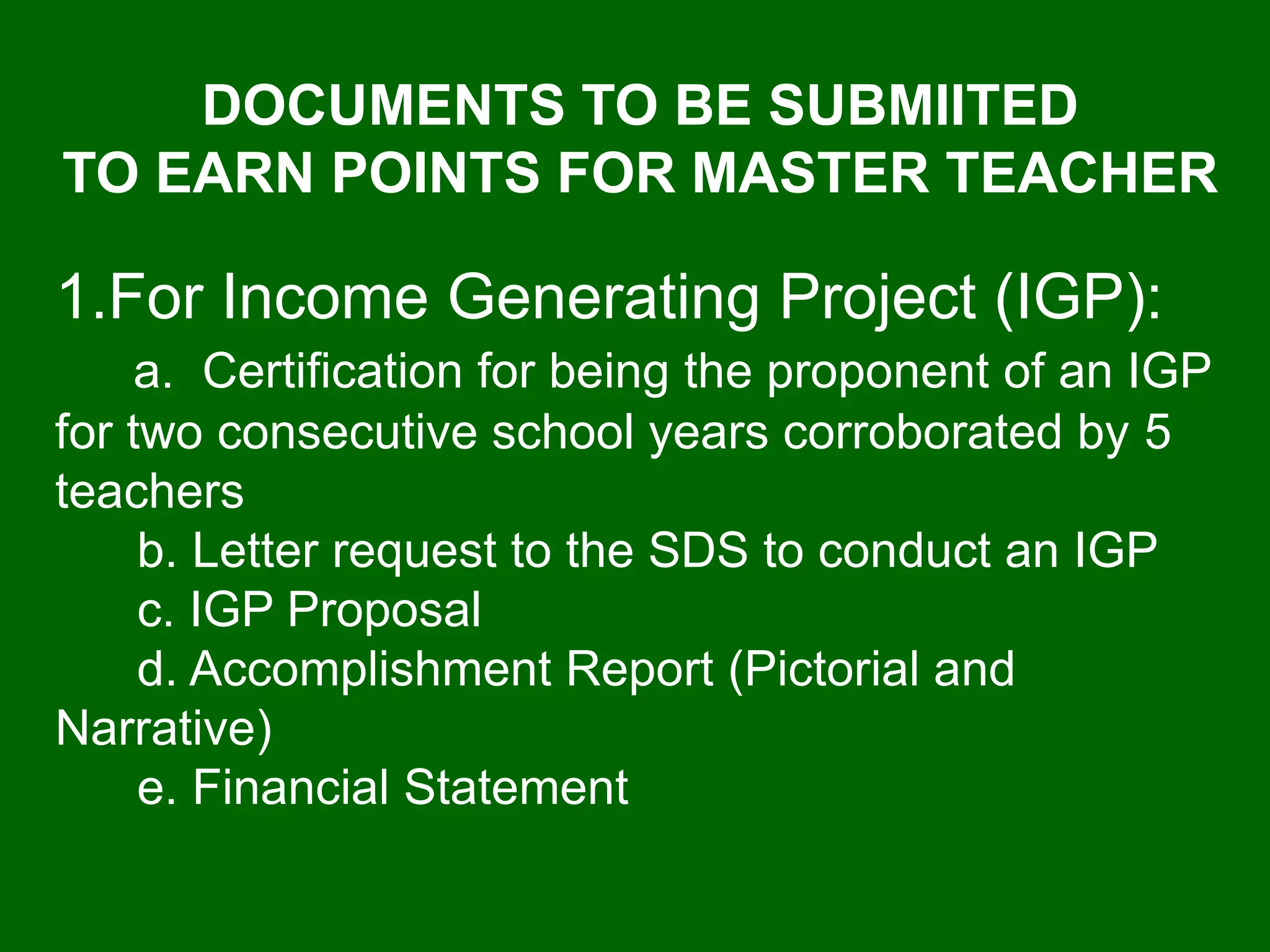 DOCUMENTS TO BE SUBMIITED
TO EARN POINTS FOR MASTER TEACHER

1.For Income Generating Project (IGP):

a. Certification for being the proponent of an IGP for two consecutive school years corroborated by 5 teachers

b. Letter request to the SDS to conduct an IGP

c. IGP Proposal

d. Accomplishment Report (Pictorial and Narrative)

e. Financial Statement